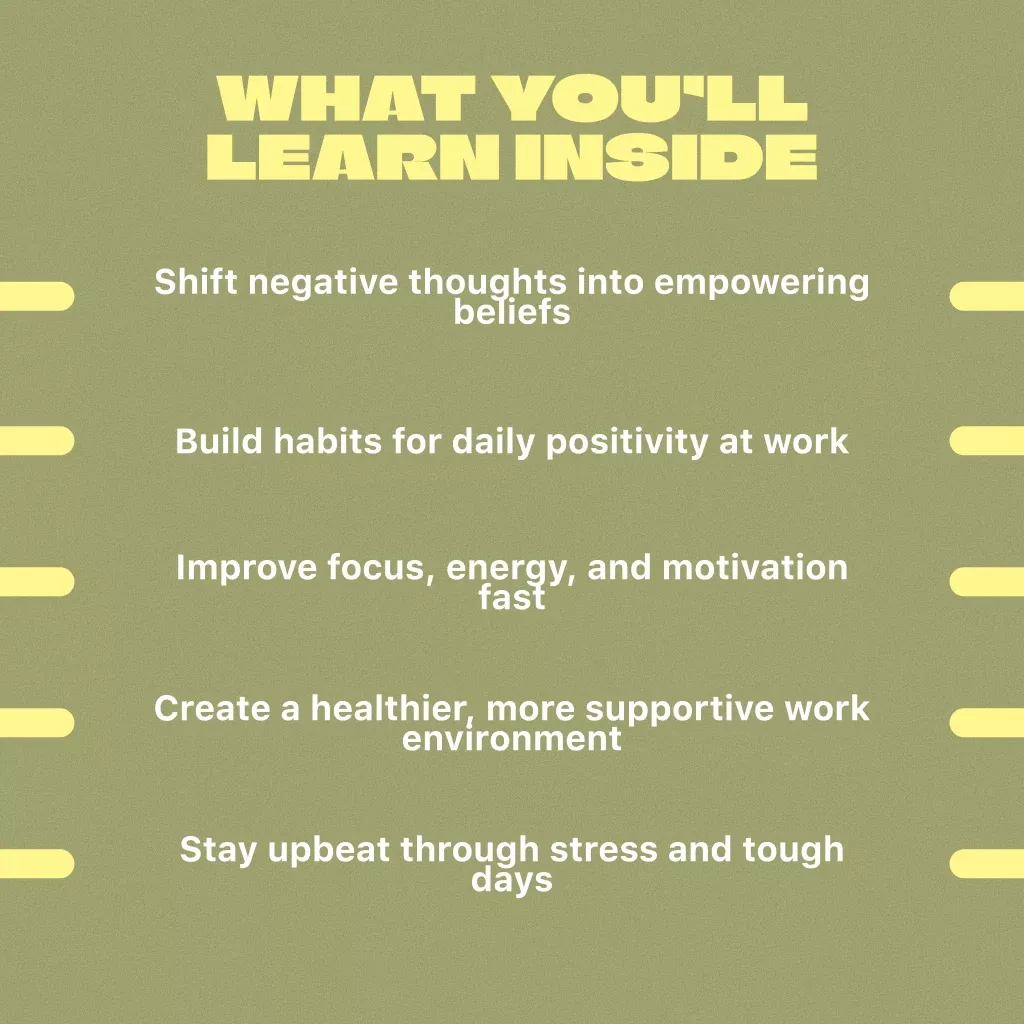 WHAT YOU'LL LEARN INSIDE

Shift negative thoughts into empowering beliefs

Build habits for daily positivity at work

Improve focus, energy, and motivation fast

Create a healthier, more supportive work environment

Stay upbeat through stress and tough days